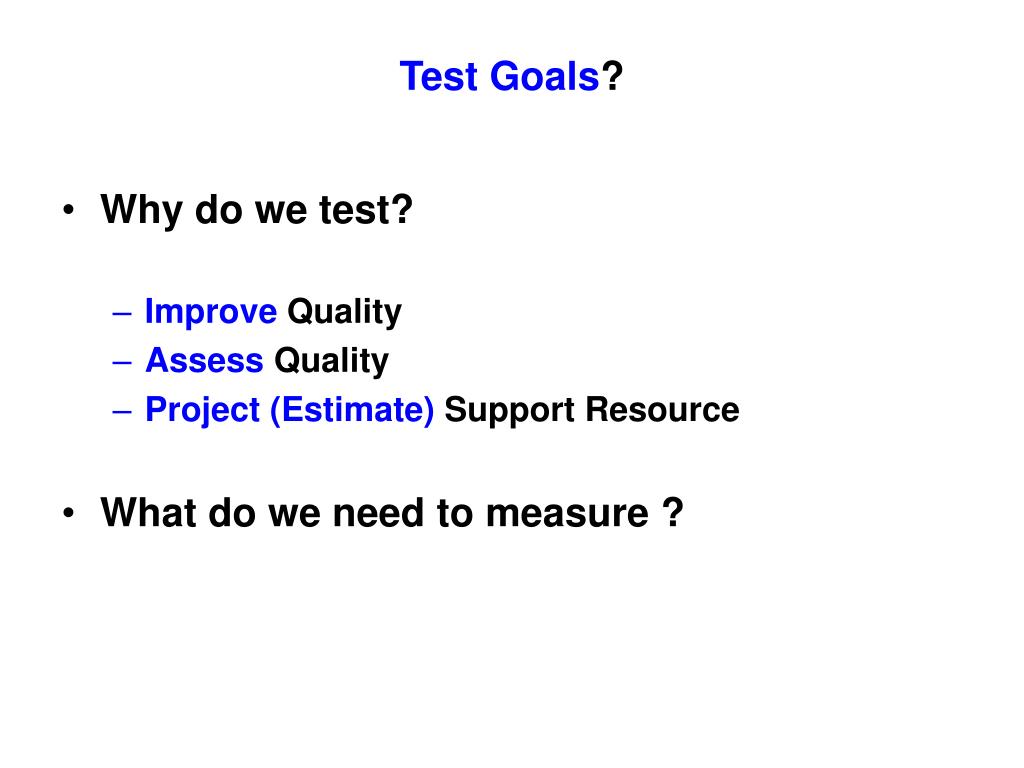 Test Goals?

• Why do we test?

– Improve Quality
– Assess Quality
– Project (Estimate) Support Resource

• What do we need to measure ?